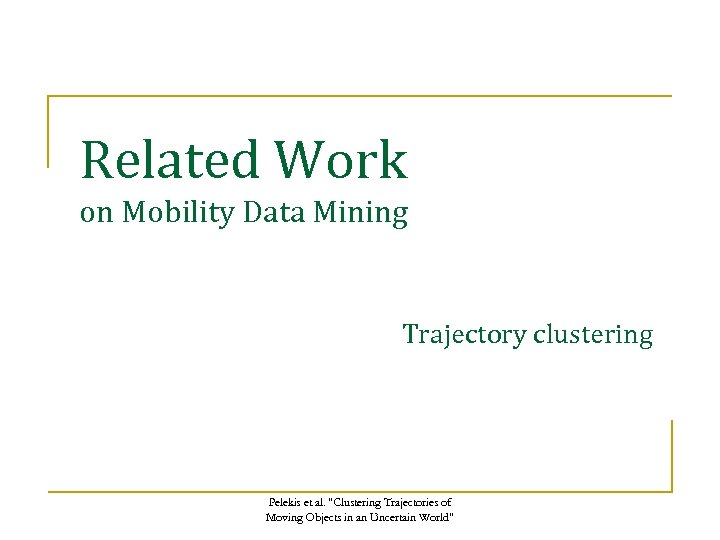 Related Work
on Mobility Data Mining

Trajectory clustering

Pelekis et al. "Clustering Trajectories of Moving Objects in an Uncertain World"